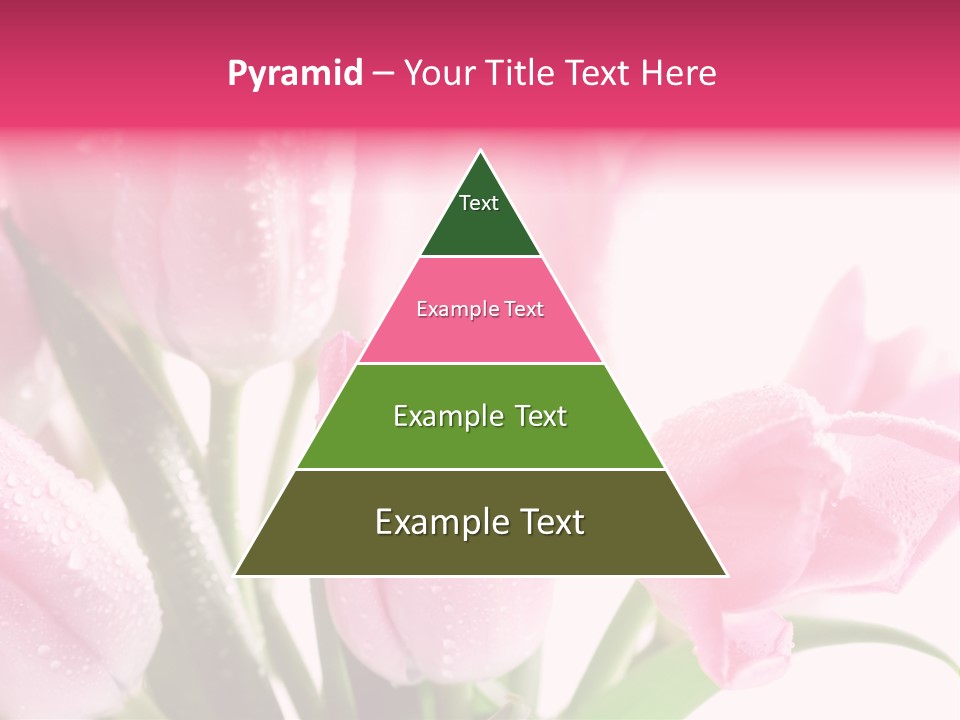 Pyramid – Your Title Text Here

Text

Example Text

Example Text

Example Text